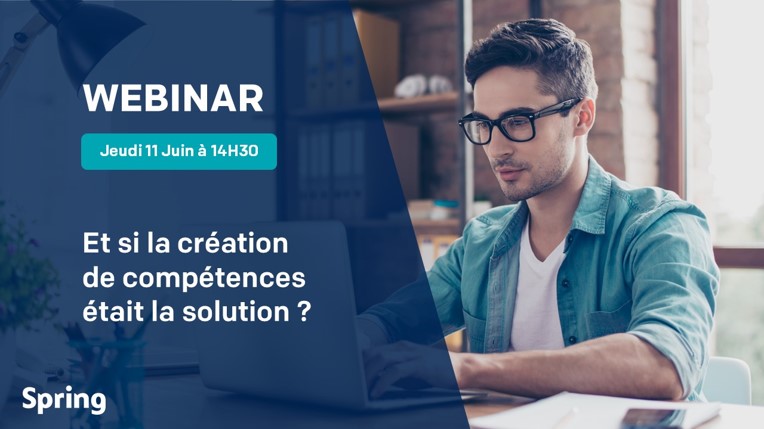 WEBINAR

Jeudi 11 Juin à 14H30

Et si la création de compétences était la solution ?

Spring